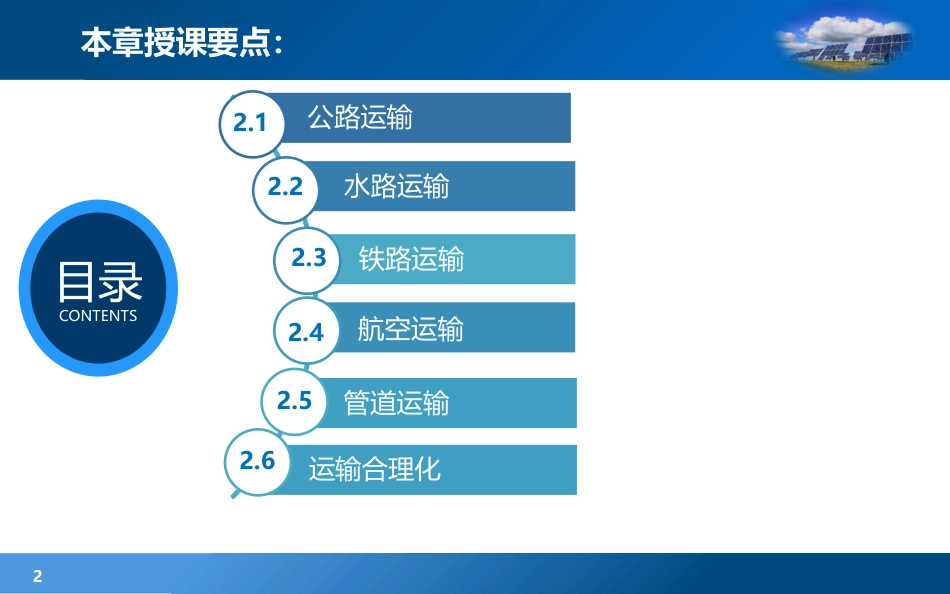 本章授课要点：

目录
CONTENTS

2.1 公路运输
2.2 水路运输
2.3 铁路运输
2.4 航空运输
2.5 管道运输
2.6 运输合理化

2